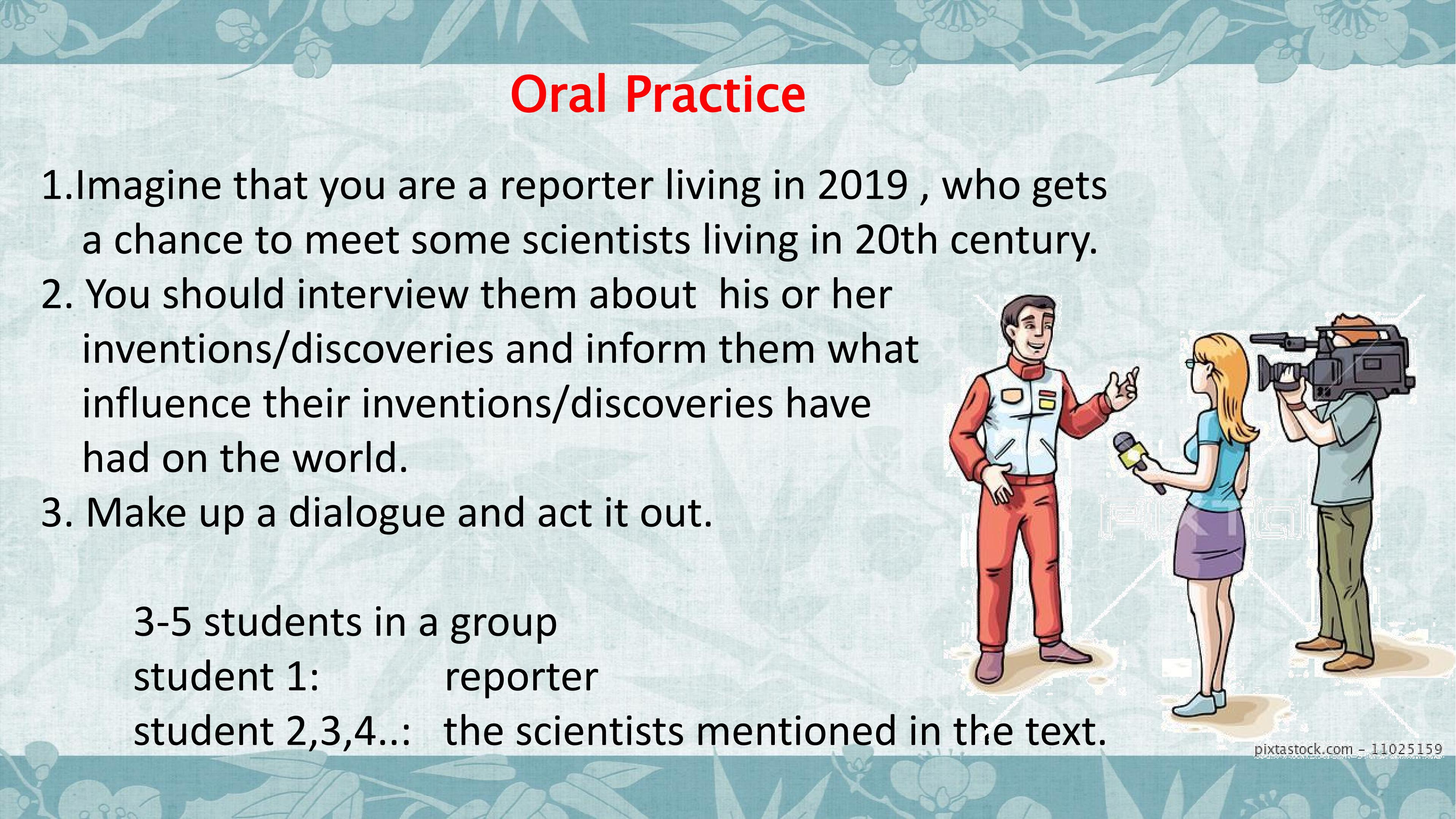 Oral Practice

1.Imagine that you are a reporter living in 2019 , who gets a chance to meet some scientists living in 20th century.

2. You should interview them about his or her inventions/discoveries and inform them what influence their inventions/discoveries have had on the world.

3. Make up a dialogue and act it out.

3-5 students in a group
student 1: reporter
student 2,3,4..: the scientists mentioned in the text.

pixtastock.com - 11025159